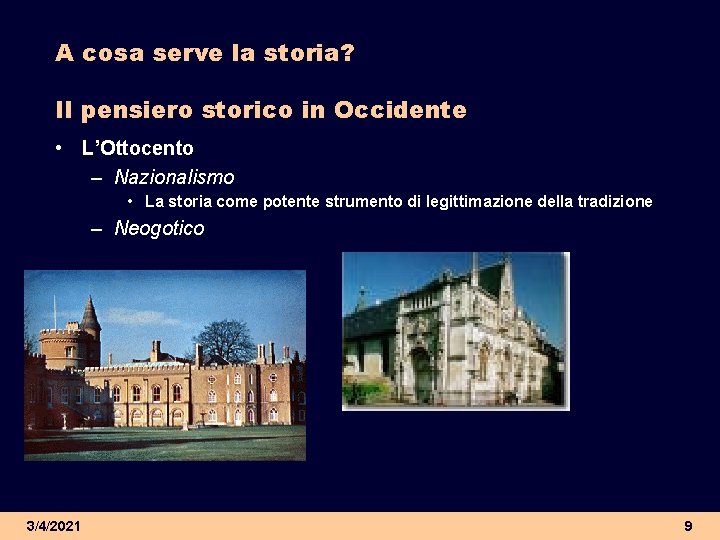 A cosa serve la storia?

Il pensiero storico in Occidente

• L'Ottocento
– Nazionalismo
• La storia come potente strumento di legittimazione della tradizione
– Neogotico

3/4/2021

9